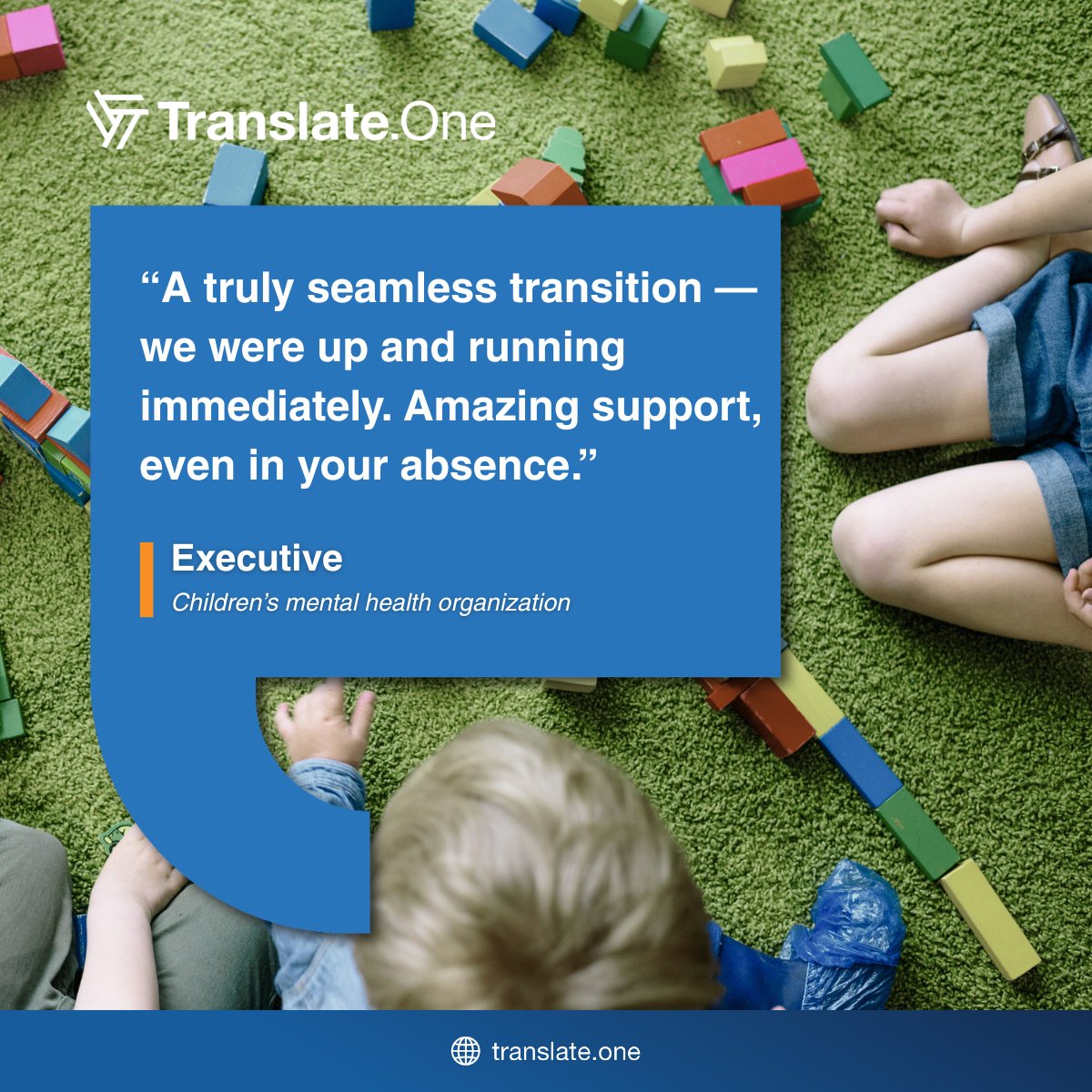 Translate.One

“A truly seamless transition — we were up and running immediately. Amazing support, even in your absence.”

Executive
Children’s mental health organization

translate.one